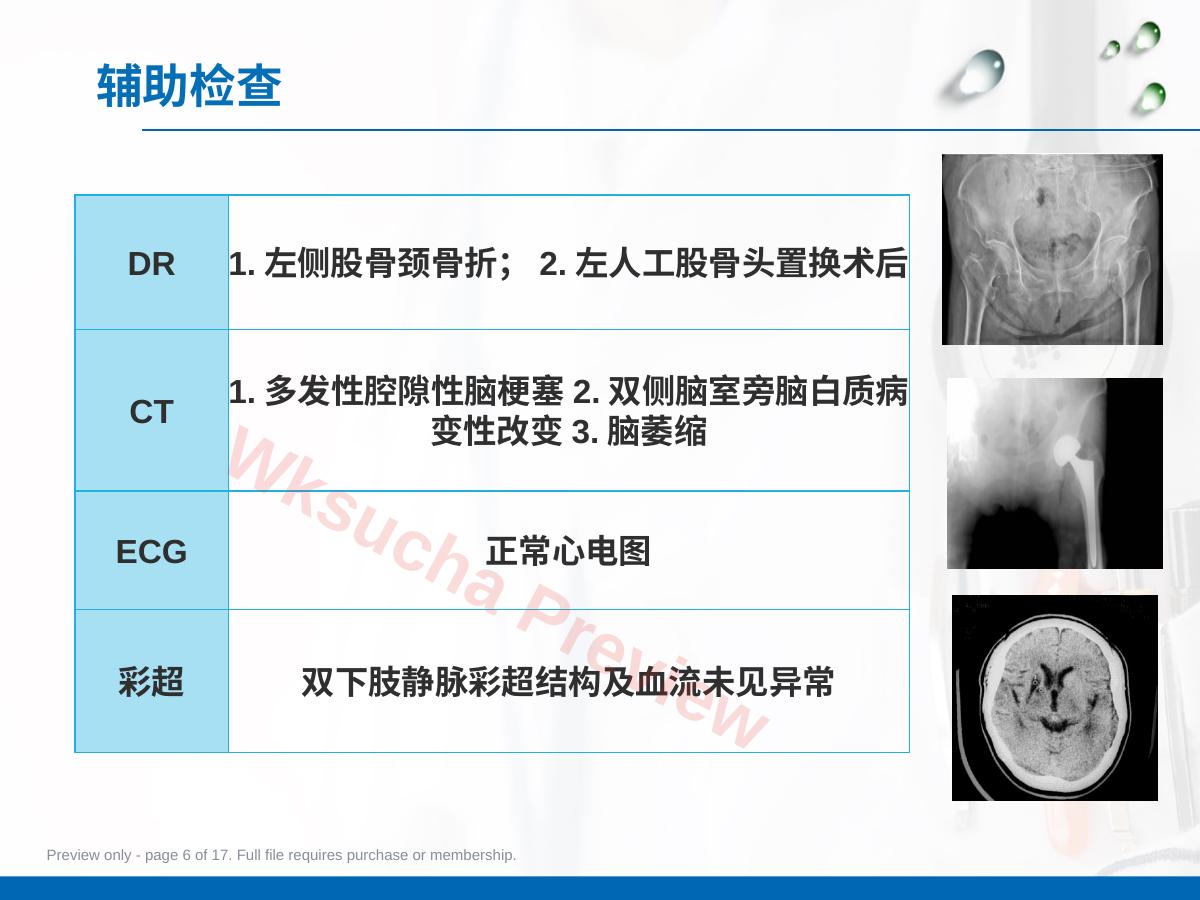 辅助检查

| DR | 1. 左侧股骨颈骨折； 2. 左人工股骨头置换术后 |
|---|---|
| CT | 1. 多发性腔隙性脑梗塞 2. 双侧脑室旁脑白质病变性改变 3. 脑萎缩 |
| ECG | 正常心电图 |
| 彩超 | 双下肢静脉彩超结构及血流未见异常 |

Wksucha Preview

Preview only - page 6 of 17. Full file requires purchase or membership.